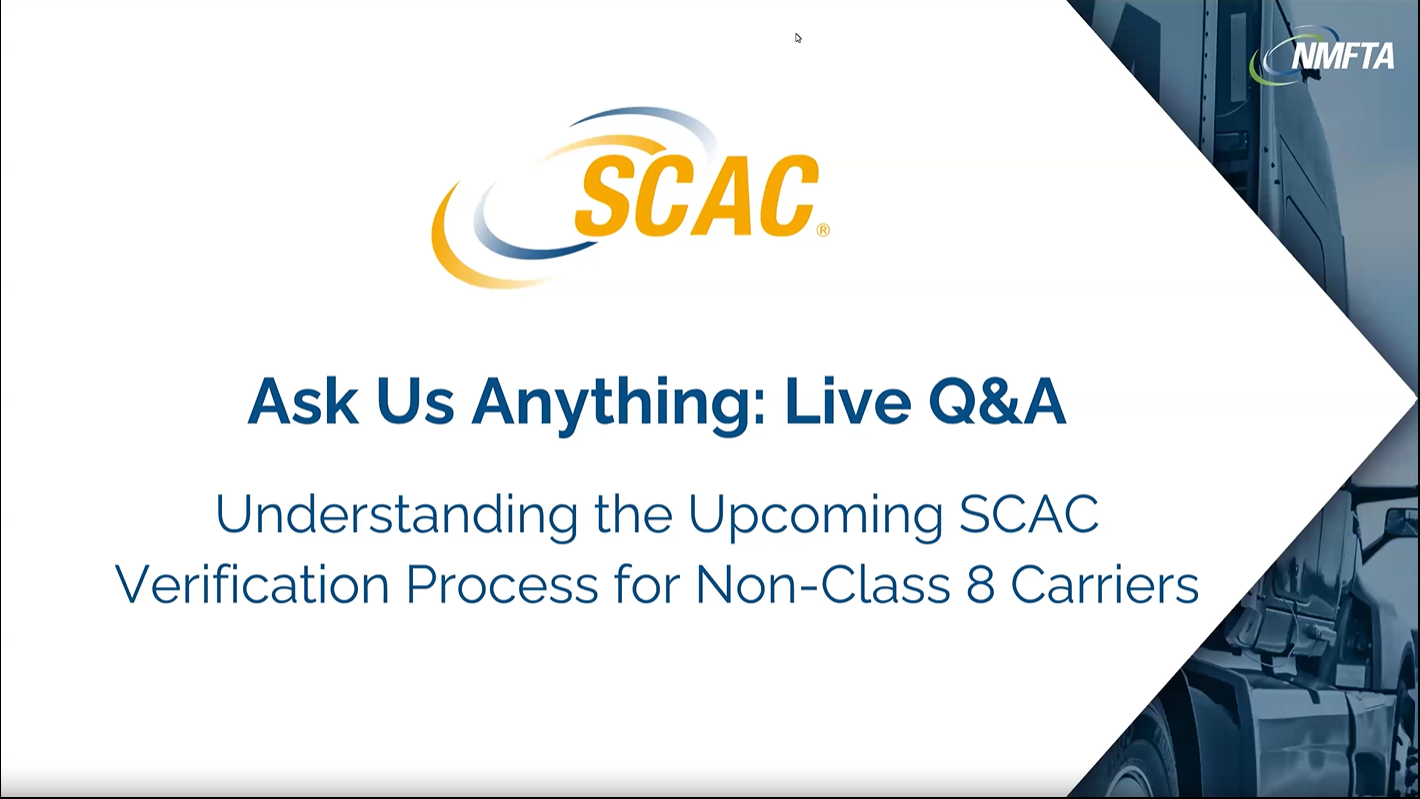 NMFTA

SCAC®

Ask Us Anything: Live Q&A

Understanding the Upcoming SCAC Verification Process for Non-Class 8 Carriers